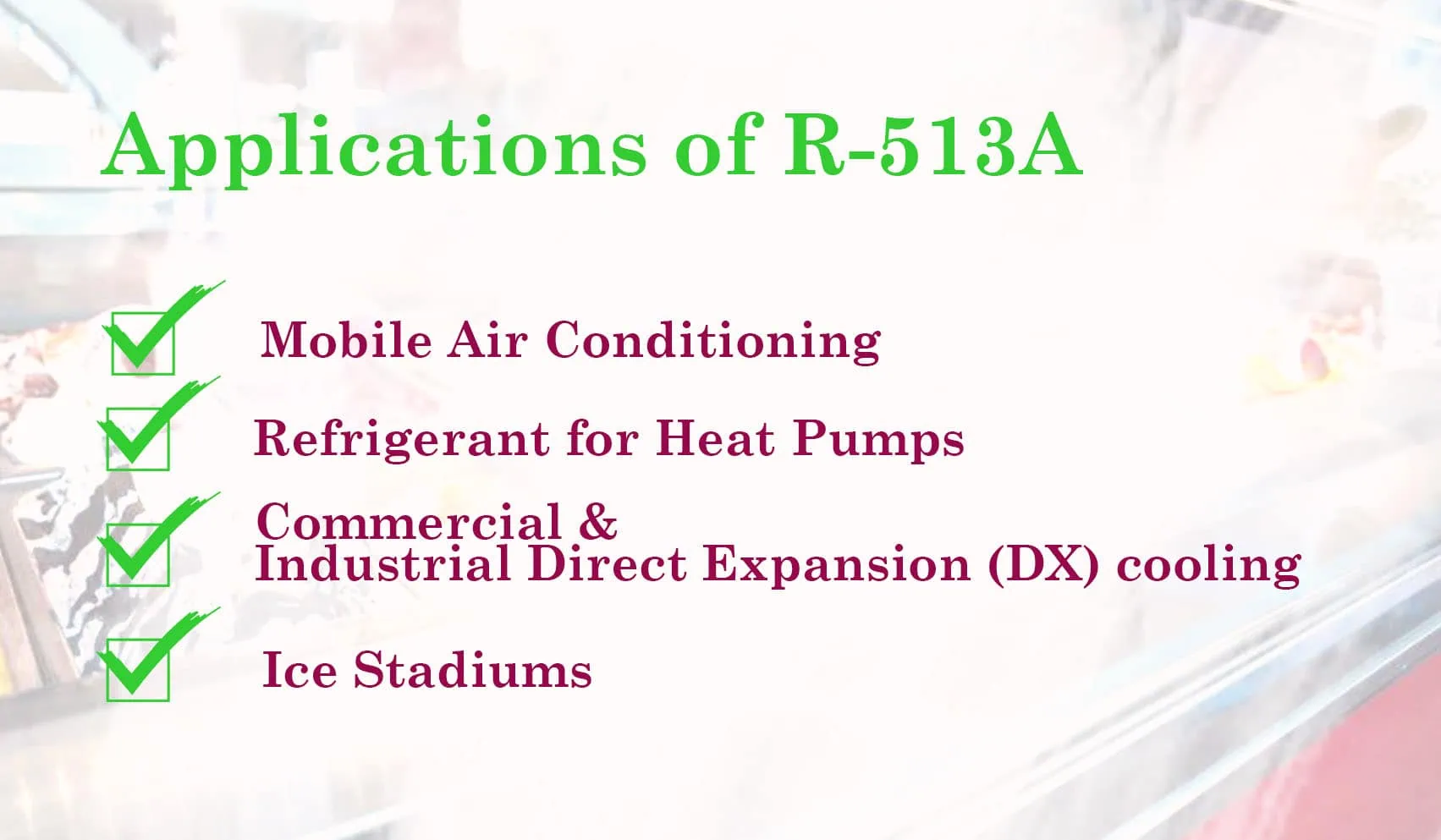 Applications of R-513A

Mobile Air Conditioning

Refrigerant for Heat Pumps

Commercial & Industrial Direct Expansion (DX) cooling

Ice Stadiums